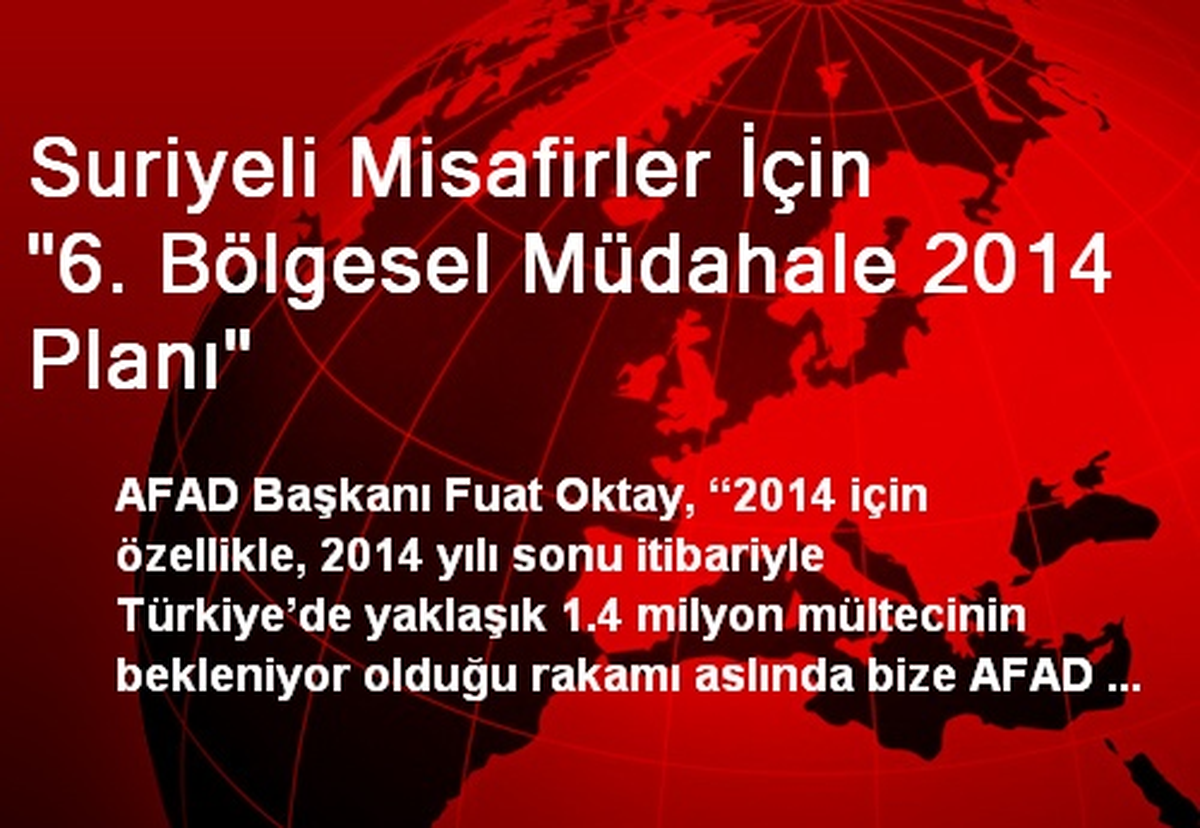 Suriyeli Misafirler İçin "6. Bölgesel Müdahale 2014 Planı"

AFAD Başkanı Fuat Oktay, “2014 için özellikle, 2014 yılı sonu itibariyle Türkiye’de yaklaşık 1.4 milyon mültecinin bekleniyor olduğu rakamı aslında bize AFAD ...